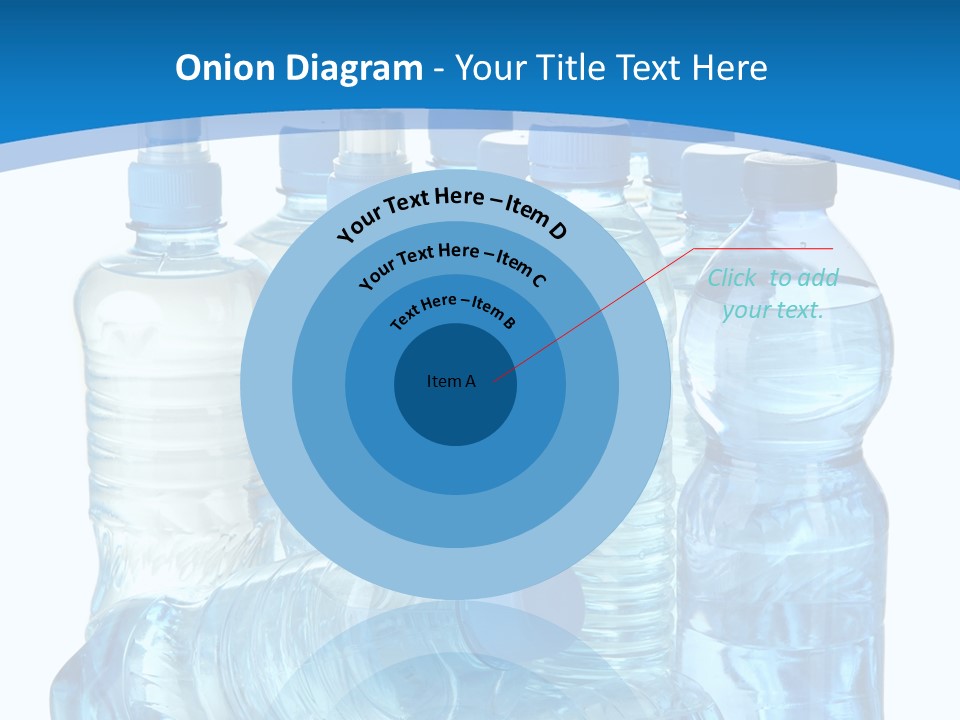 Onion Diagram - Your Title Text Here

Your Text Here – Item D

Your Text Here – Item C

Text Here – Item B

Item A

Click to add your text.